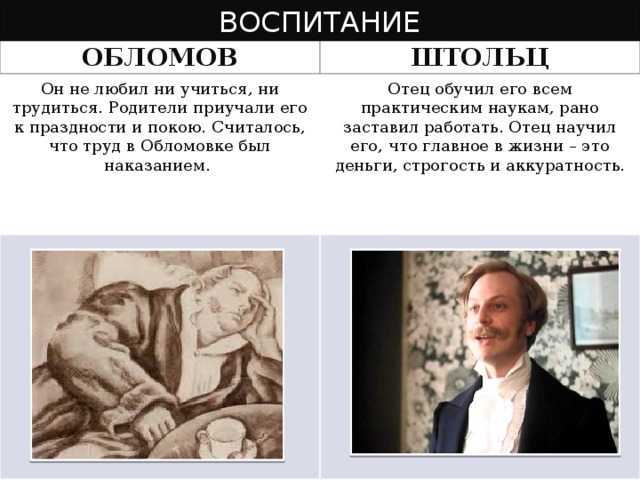 ВОСПИТАНИЕ

| ОБЛОМОВ | ШТОЛЬЦ |
|---|---|
| Он не любил ни учиться, ни трудиться. Родители приучали его к праздности и покою. Считалось, что труд в Обломовке был наказанием. | Отец обучил его всем практическим наукам, рано заставил работать. Отец научил его, что главное в жизни – это деньги, строгость и аккуратность. |